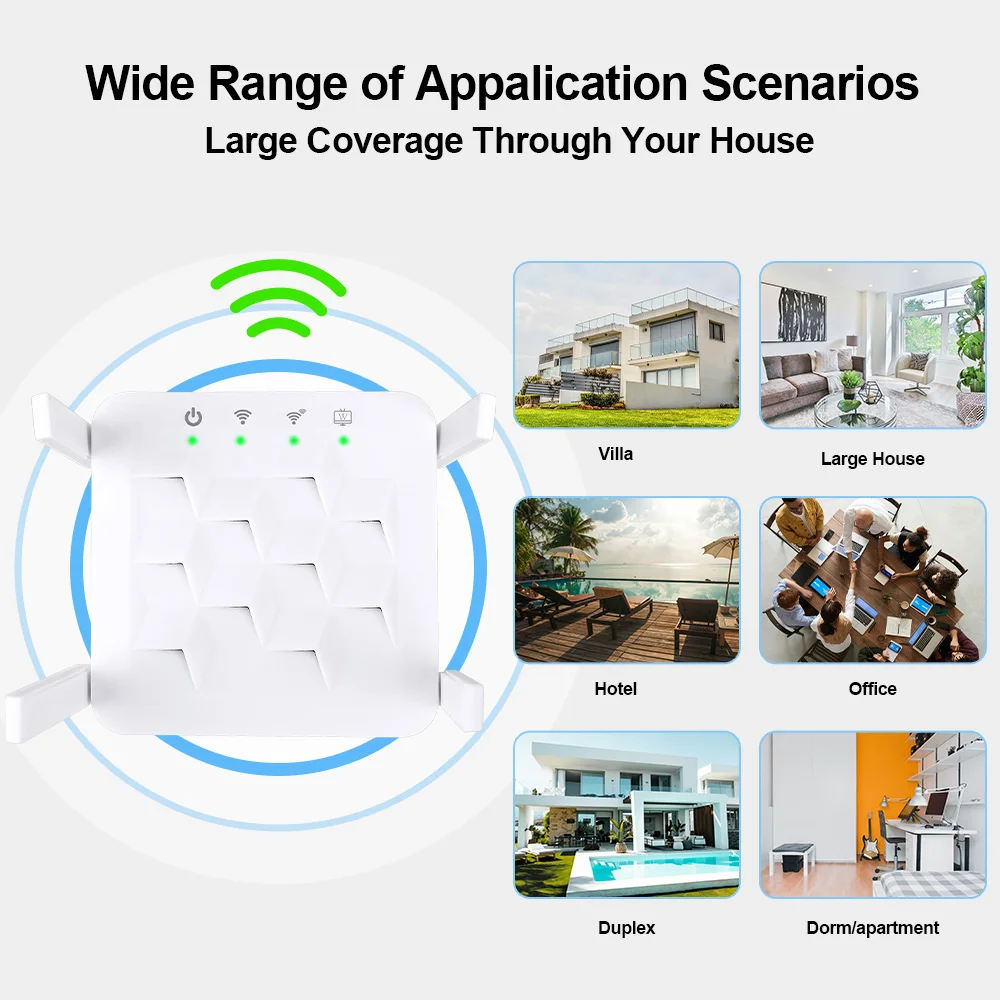 Wide Range of Appalication Scenarios
Large Coverage Through Your House

Villa

Large House

Hotel

Office

Duplex

Dorm/apartment